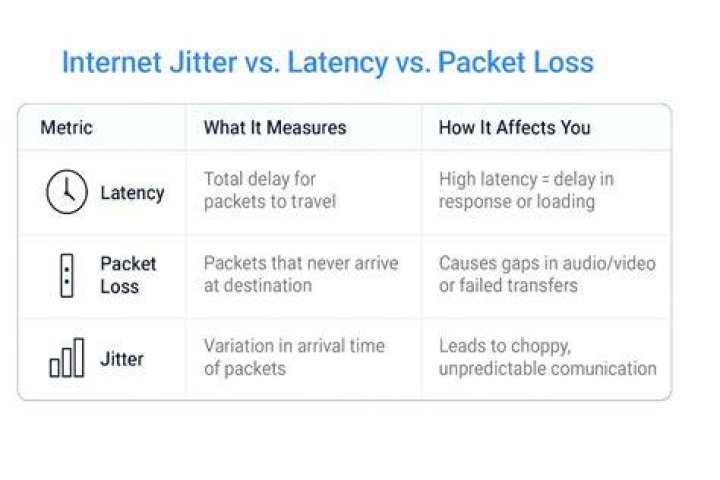 Internet Jitter vs. Latency vs. Packet Loss

| Metric | What It Measures | How It Affects You |
|---|---|---|
| Latency | Total delay for packets to travel | High latency = delay in response or loading |
| Packet Loss | Packets that never arrive at destination | Causes gaps in audio/video or failed transfers |
| Jitter | Variation in arrival time of packets | Leads to choppy, unpredictable comunication |